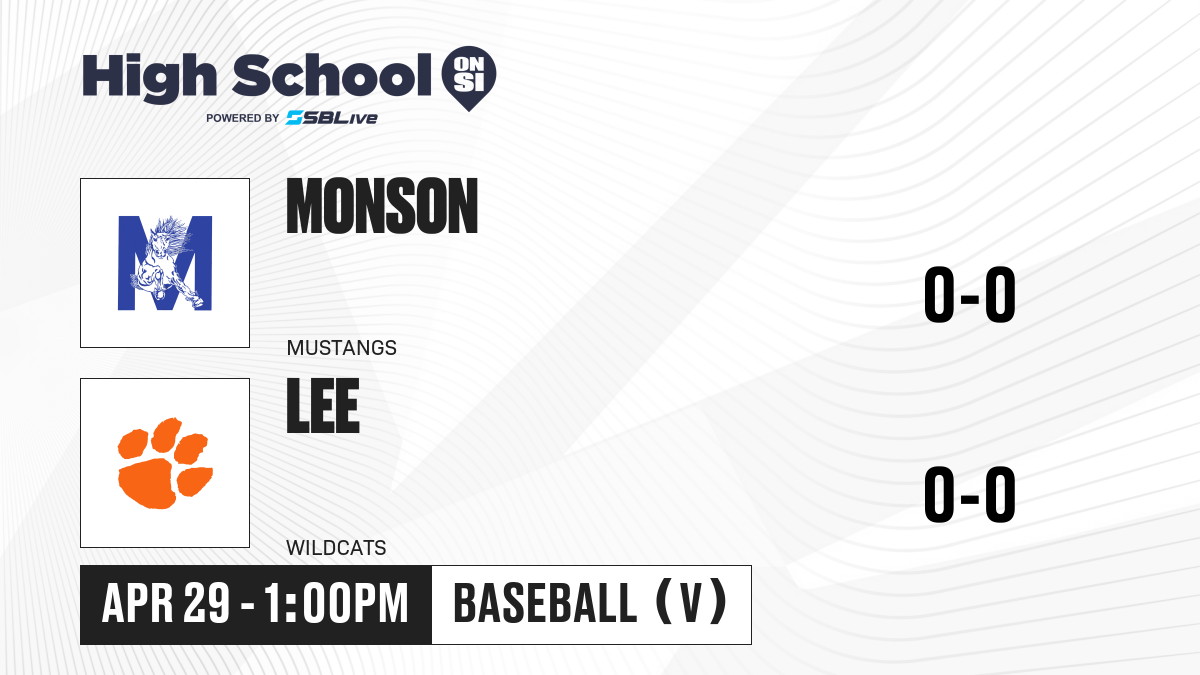 High School ON SI

POWERED BY SBLive

MONSON

MUSTANGS

0-0

LEE

WILDCATS

0-0

APR 29 - 1:00PM

BASEBALL (V)